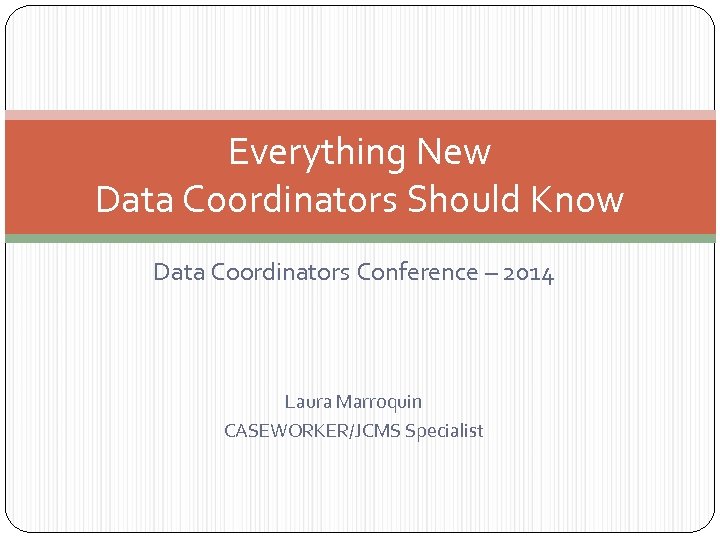 Everything New
Data Coordinators Should Know

Data Coordinators Conference – 2014

Laura Marroquin
CASEWORKER/JCMS Specialist